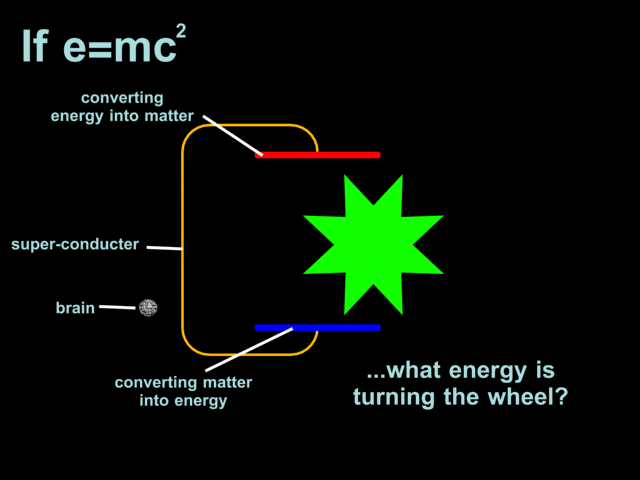 If $e=mc^2$

converting energy into matter

super-conducter

brain

converting matter into energy

...what energy is turning the wheel?